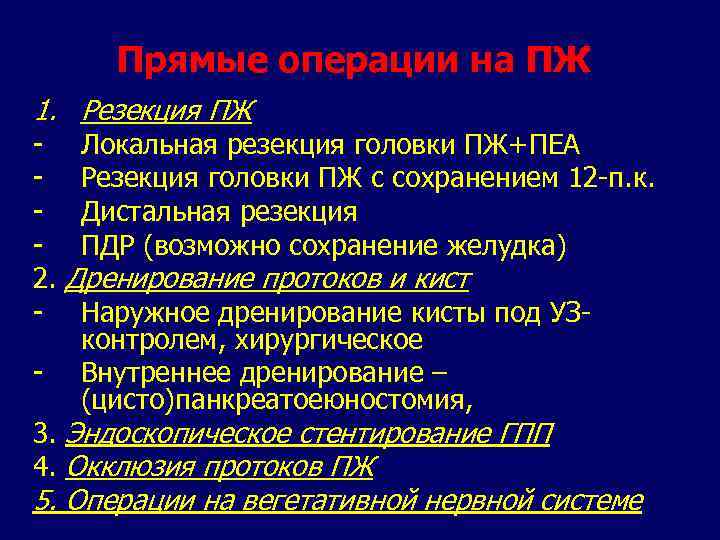 Прямые операции на ПЖ

1. Резекция ПЖ
- Локальная резекция головки ПЖ+ПЕА
- Резекция головки ПЖ с сохранением 12-п.к.
- Дистальная резекция
- ПДР (возможно сохранение желудка)
2. Дренирование протоков и кист
- Наружное дренирование кисты под УЗ-контролем, хирургическое
- Внутреннее дренирование – (цисто)панкреатоеюностомия,
3. Эндоскопическое стентирование ГПП
4. Окклюзия протоков ПЖ
5. Операции на вегетативной нервной системе